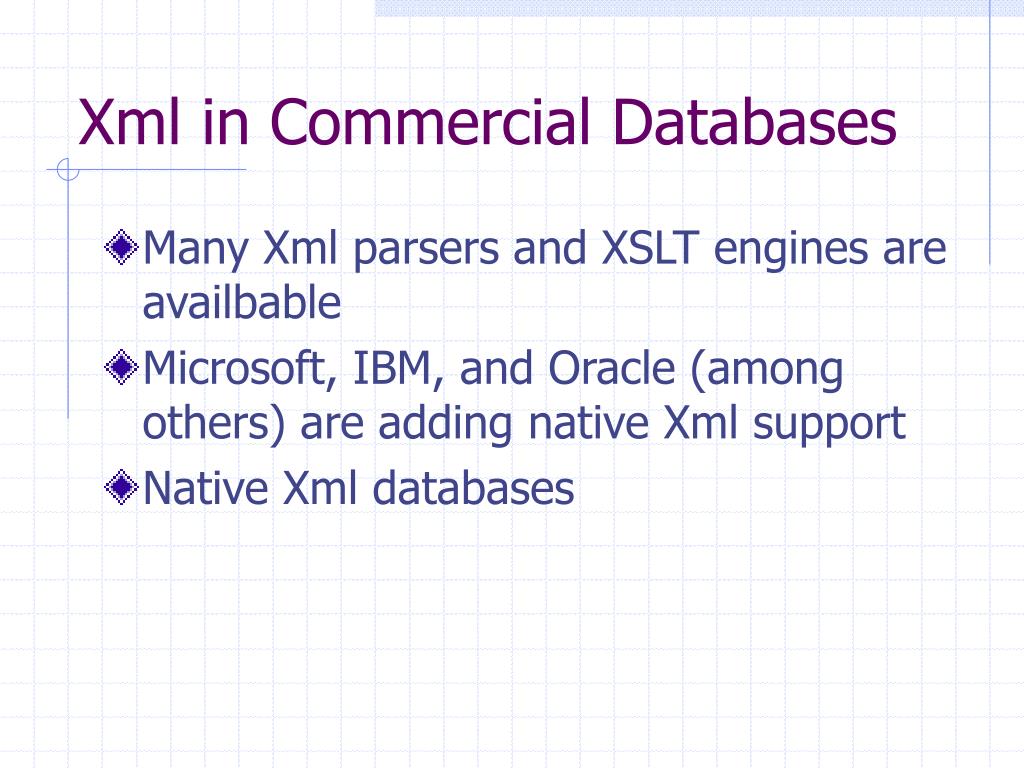 Xml in Commercial Databases

Many Xml parsers and XSLT engines are availbable

Microsoft, IBM, and Oracle (among others) are adding native Xml support

Native Xml databases